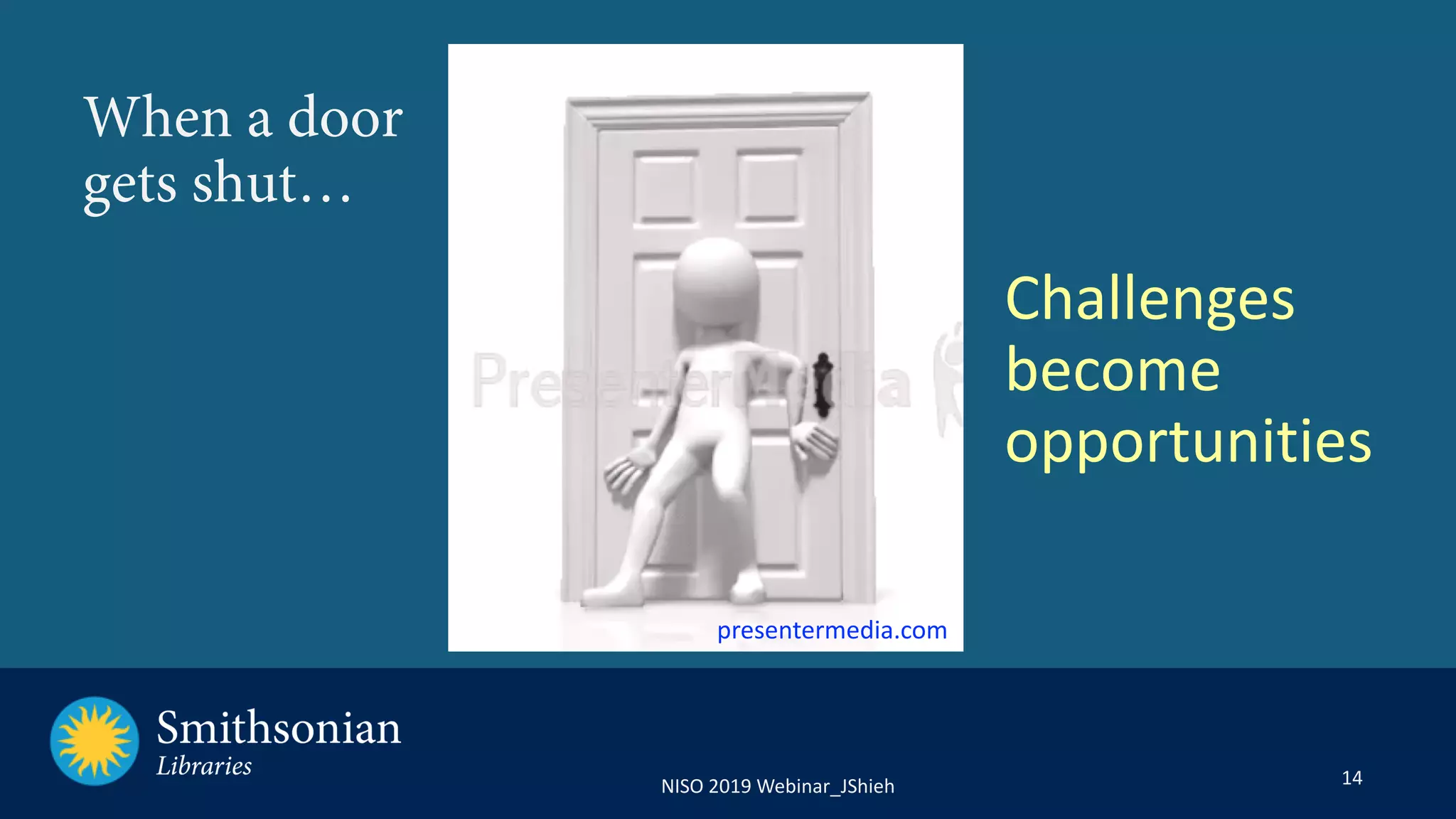 When a door gets shut…

PresenterMedia

presentermedia.com

Challenges become opportunities

Smithsonian
Libraries

NISO 2019 Webinar_JShieh

14